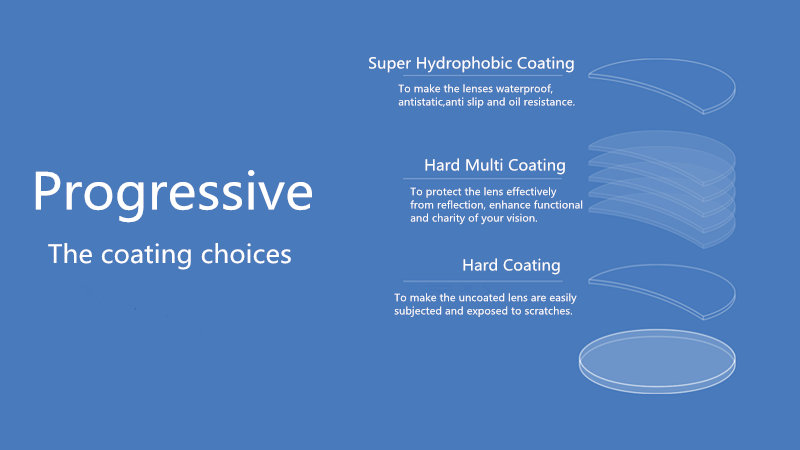 Progressive

The coating choices

Super Hydrophobic Coating

To make the lenses waterproof, antistatic,anti slip and oil resistance.

Hard Multi Coating

To protect the lens effectively from reflection, enhance functional and charity of your vision.

Hard Coating

To make the uncoated lens are easily subjected and exposed to scratches.